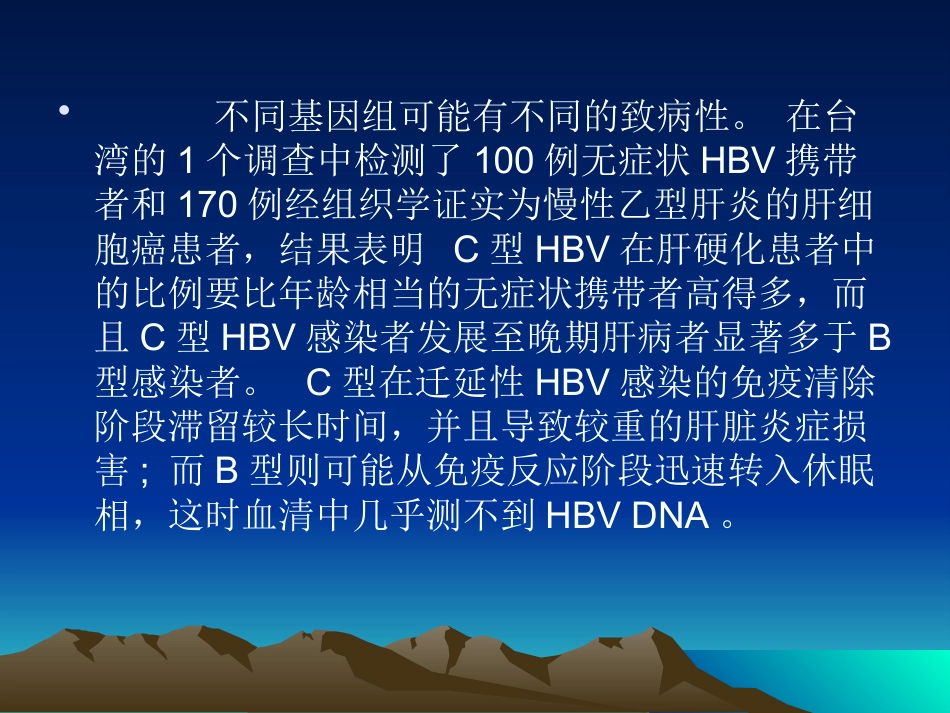 • 不同基因组可能有不同的致病性。 在台湾的 1 个调查中检测了 100 例无症状 HBV 携带者和 170 例经组织学证实为慢性乙型肝炎的肝细胞癌患者，结果表明 C 型 HBV 在肝硬化患者中的比例要比年龄相当的无症状携带者高得多，而且 C 型 HBV 感染者发展至晚期肝病者显著多于 B 型感染者。 C 型在迁延性 HBV 感染的免疫清除阶段滞留较长时间，并且导致较重的肝脏炎症损害；而 B 型则可能从免疫反应阶段迅速转入休眠相，这时血清中几乎测不到 HBV DNA 。